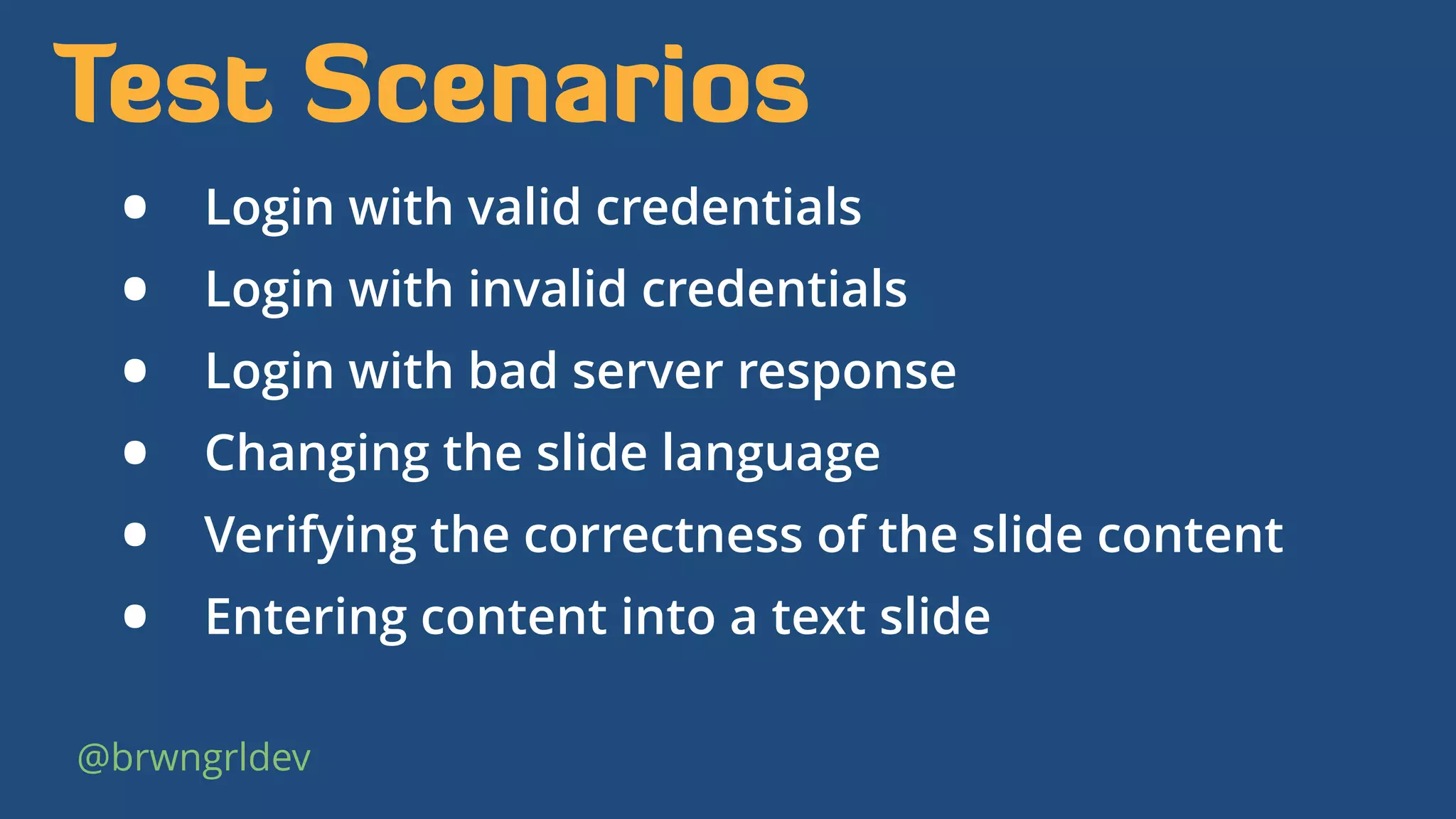 Test Scenarios

- Login with valid credentials
- Login with invalid credentials
- Login with bad server response
- Changing the slide language
- Verifying the correctness of the slide content
- Entering content into a text slide

@brwngrldev